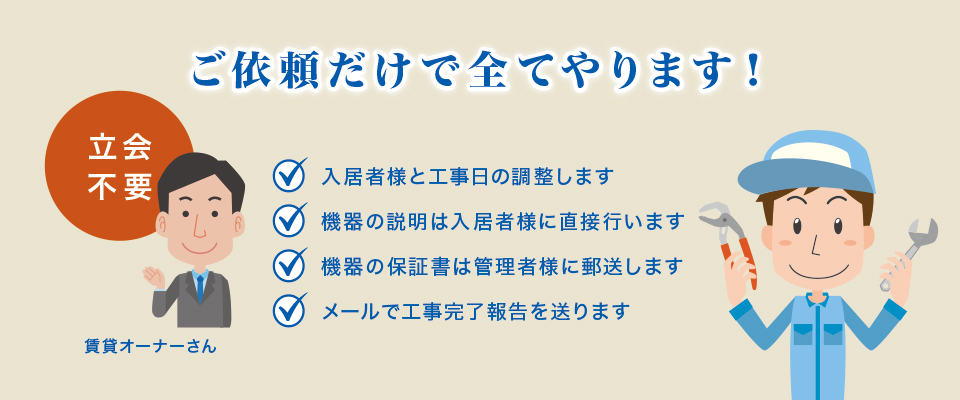 ご依頼だけで全てやります！

立会
不要

賃貸オーナーさん

入居者様と工事日の調整します

機器の説明は入居者様に直接行います

機器の保証書は管理者様に郵送します

メールで工事完了報告を送ります